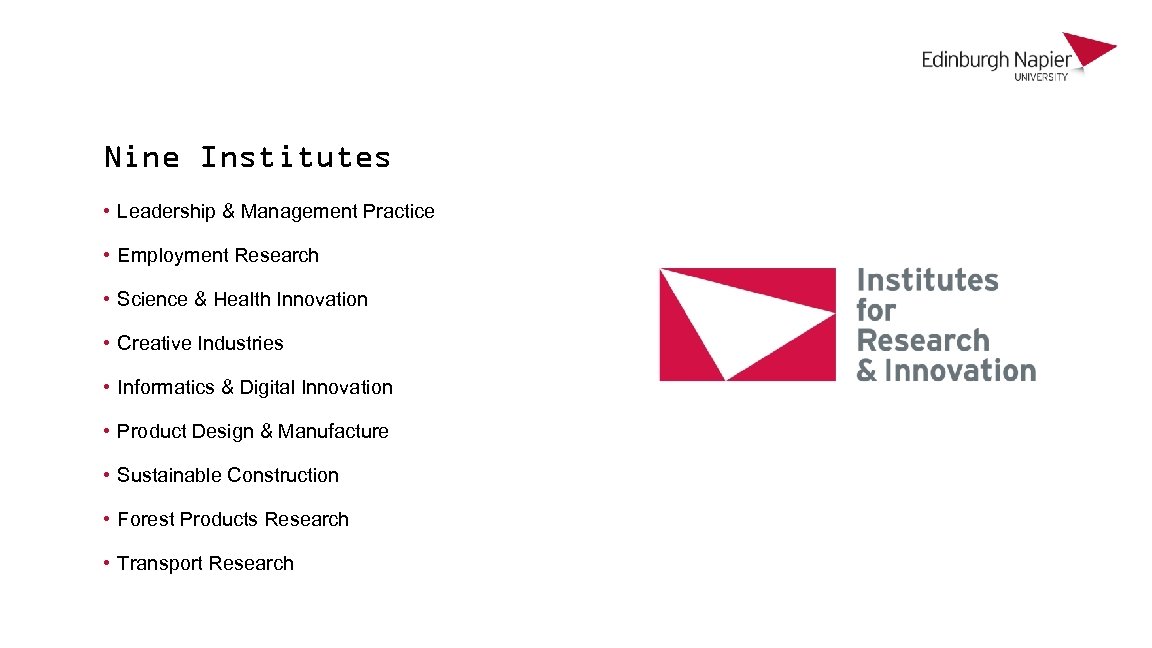 Edinburgh Napier
UNIVERSITY

Nine Institutes

• Leadership & Management Practice

• Employment Research

• Science & Health Innovation

• Creative Industries

• Informatics & Digital Innovation

• Product Design & Manufacture

• Sustainable Construction

• Forest Products Research

• Transport Research

Institutes for Research & Innovation